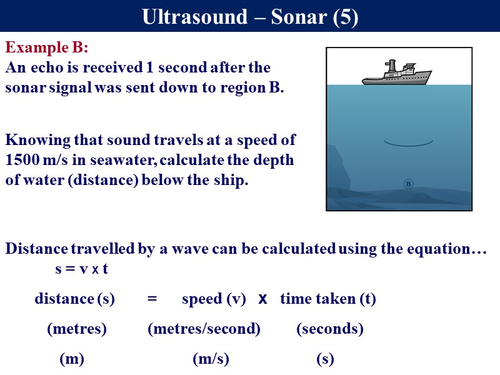 Ultrasound – Sonar (5)

Example B:
An echo is received 1 second after the sonar signal was sent down to region B.

Knowing that sound travels at a speed of 1500 m/s in seawater, calculate the depth of water (distance) below the ship.

B

Distance travelled by a wave can be calculated using the equation…
s = v x t

distance (s) = speed (v) x time taken (t)

(metres) (metres/second) (seconds)

(m) (m/s) (s)